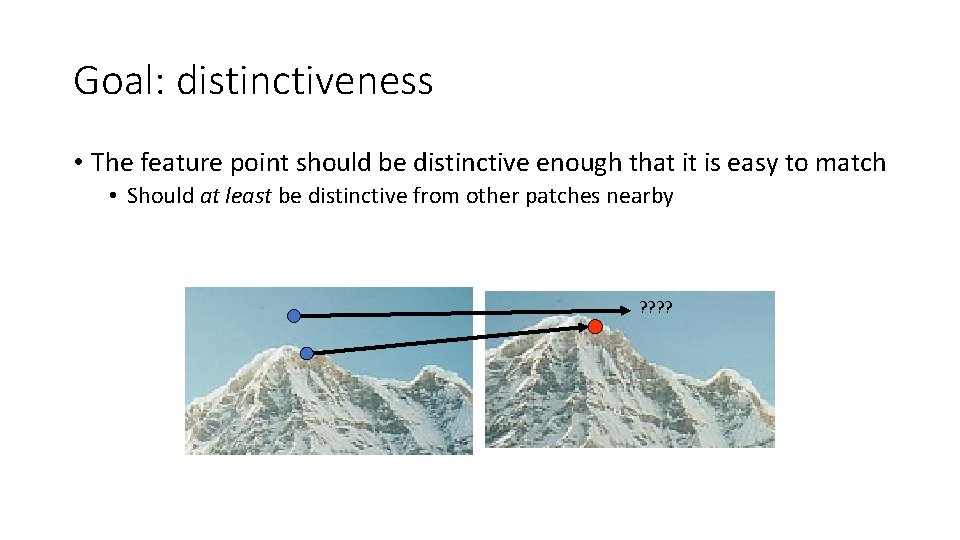 Goal: distinctiveness

• The feature point should be distinctive enough that it is easy to match
  • Should at least be distinctive from other patches nearby

????